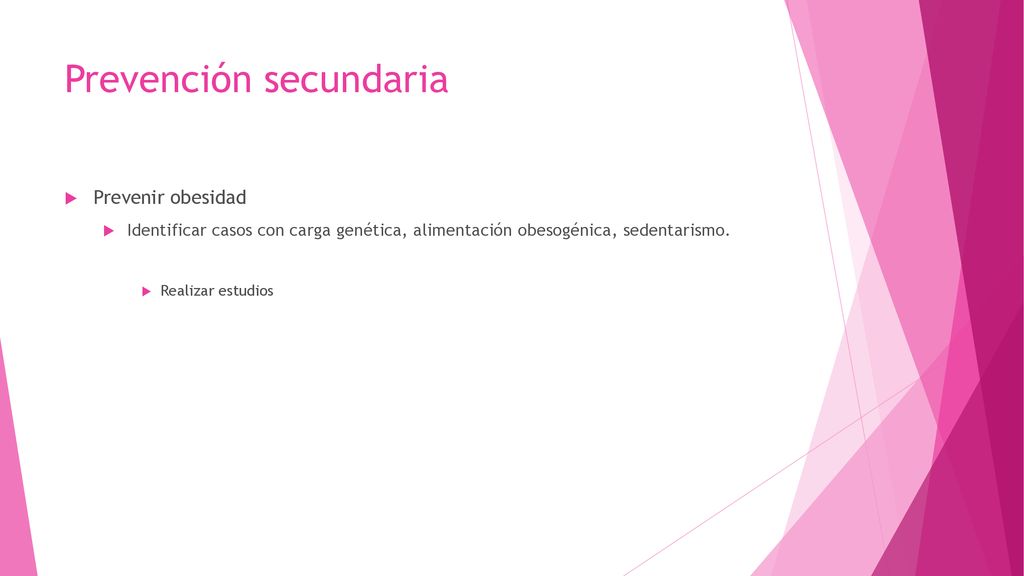 Prevención secundaria

Prevenir obesidad

Identificar casos con carga genética, alimentación obesogénica, sedentarismo.

Realizar estudios